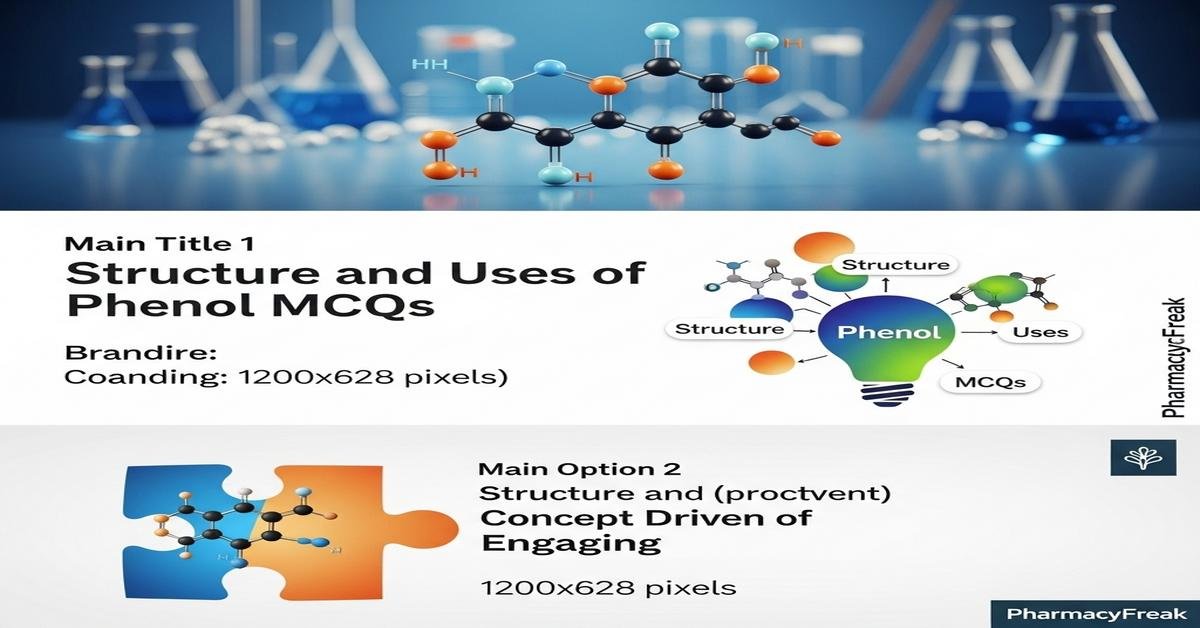 HH

H

H

H

Main Title 1
Structure and Uses of Phenol MCQs

Brandire:
Coanding: 1200x628 pixels)

Structure

Structure

Phenol

Uses

MCQs

PharmacycFreak

Main Option 2
Structure and (proctvent)
Concept Driven of Engaging

1200x628 pixels

PharmacyFreak